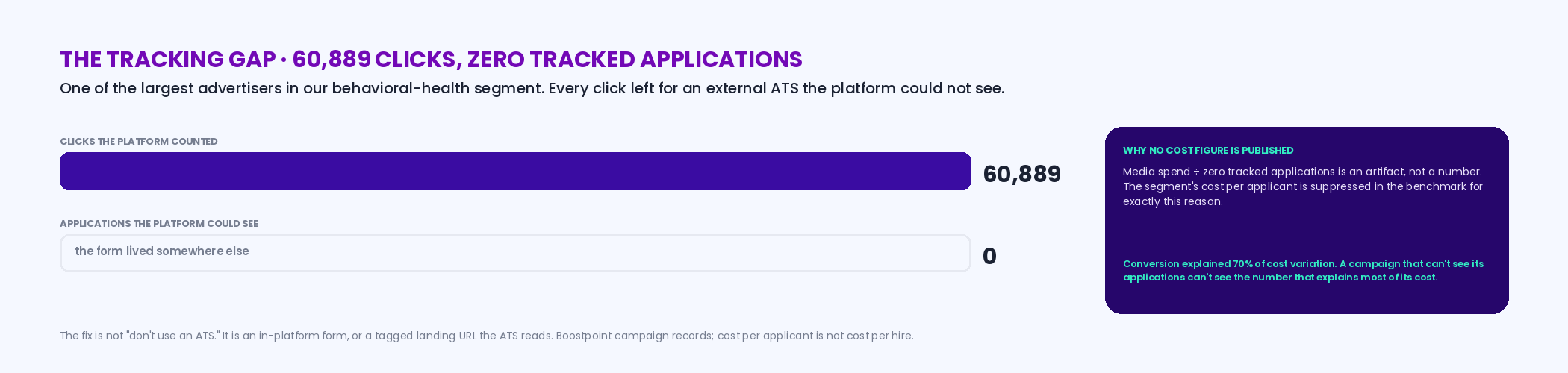 THE TRACKING GAP · 60,889 CLICKS, ZERO TRACKED APPLICATIONS

One of the largest advertisers in our behavioral-health segment. Every click left for an external ATS the platform could not see.

CLICKS THE PLATFORM COUNTED

60,889

APPLICATIONS THE PLATFORM COULD SEE

the form lived somewhere else

0

WHY NO COST FIGURE IS PUBLISHED

Media spend ÷ zero tracked applications is an artifact, not a number. The segment's cost per applicant is suppressed in the benchmark for exactly this reason.

Conversion explained 70% of cost variation. A campaign that can't see its applications can't see the number that explains most of its cost.

The fix is not "don't use an ATS." It is an in-platform form, or a tagged landing URL the ATS reads. Boostpoint campaign records; cost per applicant is not cost per hire.